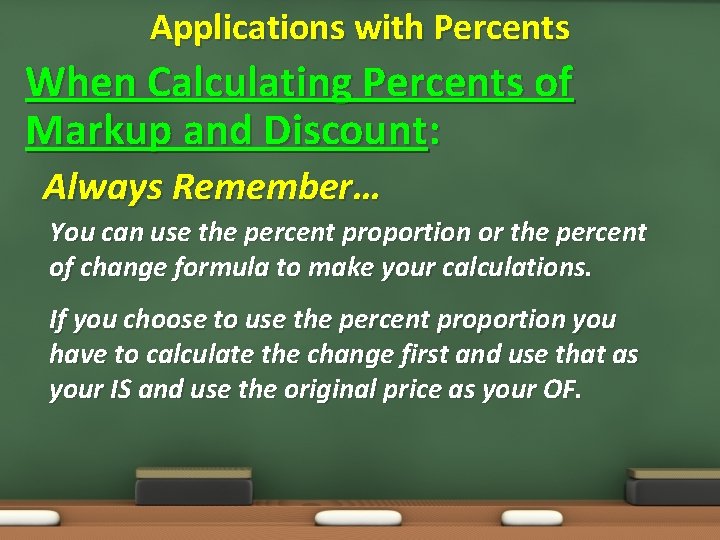 Applications with Percents

When Calculating Percents of Markup and Discount:

Always Remember…

You can use the percent proportion or the percent of change formula to make your calculations.

If you choose to use the percent proportion you have to calculate the change first and use that as your IS and use the original price as your OF.